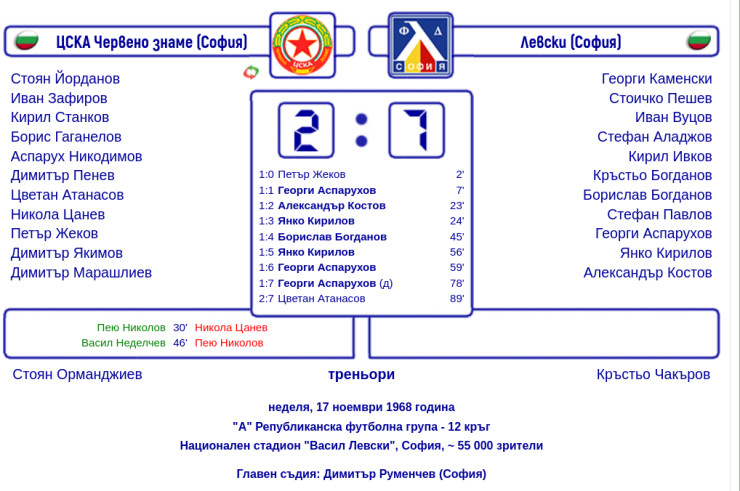 ЦСКА Червено знаме (София)

ЦСКА

ФД
СОФИЯ

Левски (София)

Стоян Йорданов
Иван Зафиров
Кирил Станков
Борис Гаганелов
Аспарух Никодимов
Димитър Пенев
Цветан Атанасов
Никола Цанев
Петър Жеков
Димитър Якимов
Димитър Марашлиев

2 : 7

1:0 Петър Жеков 2'
1:1 Георги Аспарухов 7'
1:2 Александър Костов 23'
1:3 Янко Кирилов 24'
1:4 Борислав Богданов 45'
1:5 Янко Кирилов 56'
1:6 Георги Аспарухов 59'
1:7 Георги Аспарухов (д) 78'
2:7 Цветан Атанасов 89'

Георги Каменски
Стоичко Пешев
Иван Вуцов
Стефан Аладжов
Кирил Ивков
Кръстьо Богданов
Борислав Богданов
Стефан Павлов
Георги Аспарухов
Янко Кирилов
Александър Костов

Пею Николов 30' Никола Цанев
Васил Неделчев 46' Пею Николов

Стоян Орманджиев

треньори

Кръстьо Чакъров

неделя, 17 ноември 1968 година
"А" Републиканска футболна група - 12 кръг
Национален стадион "Васил Левски", София, ~ 55 000 зрители

Главен съдия: Димитър Руменчев (София)